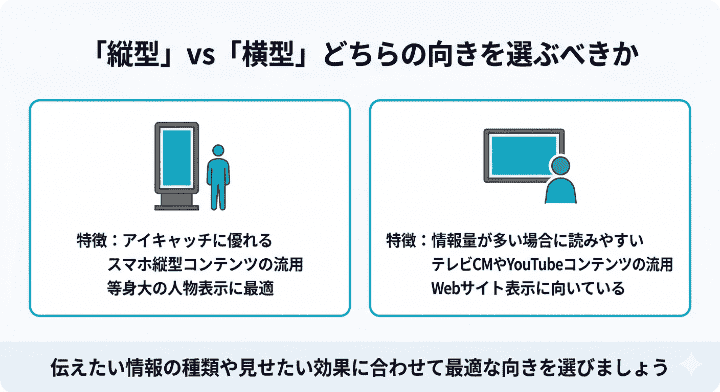 「縦型」vs「横型」どちらの向きを選ぶべきか

特徴：アイキャッチに優れる
スマホ縦型コンテンツの流用
等身大の人物表示に最適

特徴：情報量が多い場合に読みやすい
テレビCMやYouTubeコンテンツの流用
Webサイト表示に向いている

伝えたい情報の種類や見せたい効果に合わせて最適な向きを選びましょう